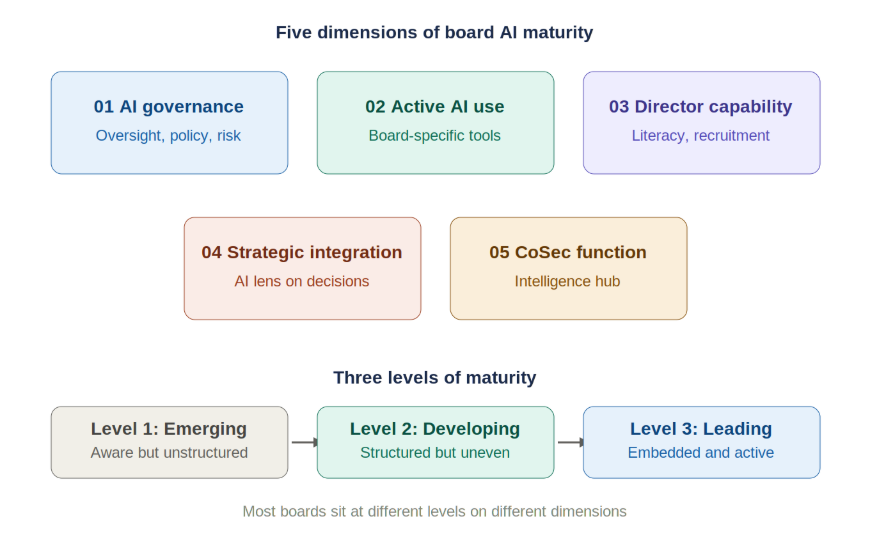 Five dimensions of board AI maturity

01 AI governance
Oversight, policy, risk

02 Active AI use
Board-specific tools

03 Director capability
Literacy, recruitment

04 Strategic integration
AI lens on decisions

05 CoSec function
Intelligence hub

Three levels of maturity

Level 1: Emerging
Aware but unstructured

Level 2: Developing
Structured but uneven

Level 3: Leading
Embedded and active

Most boards sit at different levels on different dimensions